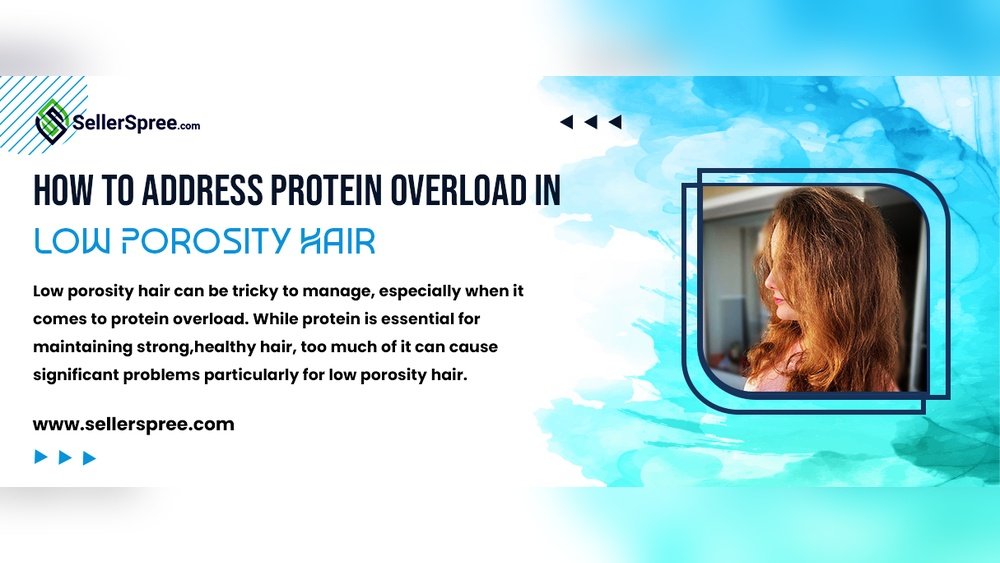 SellerSpree.com

HOW TO ADDRESS PROTEIN OVERLOAD IN
LOW POROSITY HAIR

Low porosity hair can be tricky to manage, especially when it comes to protein overload. While protein is essential for maintaining strong,healthy hair, too much of it can cause significant problems particularly for low porosity hair.

www.sellerspree.com